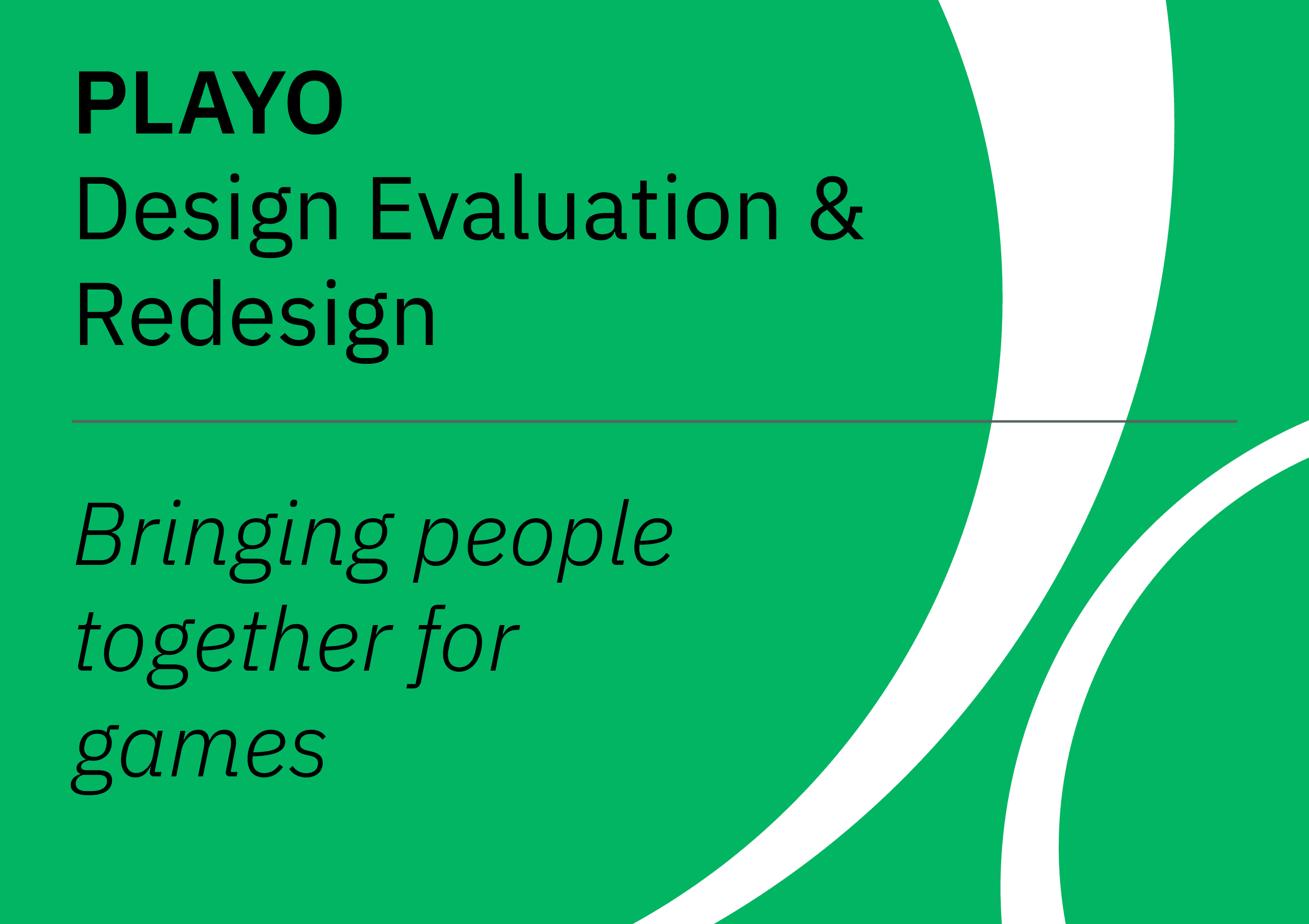 PLAYO
Design Evaluation & Redesign

Bringing people together for games